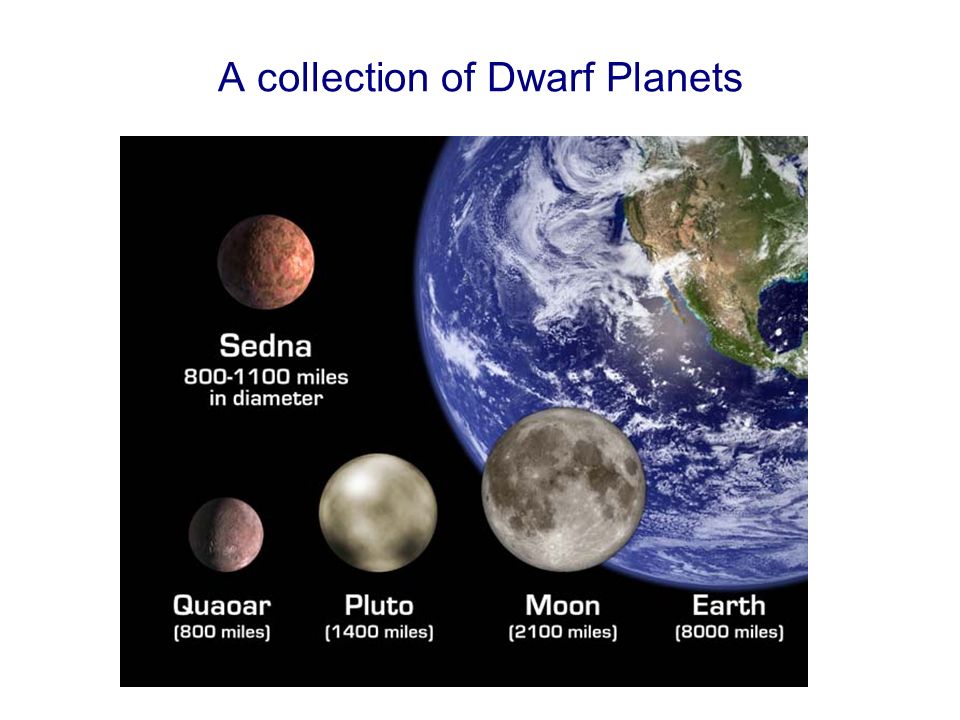 A collection of Dwarf Planets

Sedna
800-1100 miles
in diameter

Quaoar
(800 miles)

Pluto
(1400 miles)

Moon
(2100 miles)

Earth
(8000 miles)